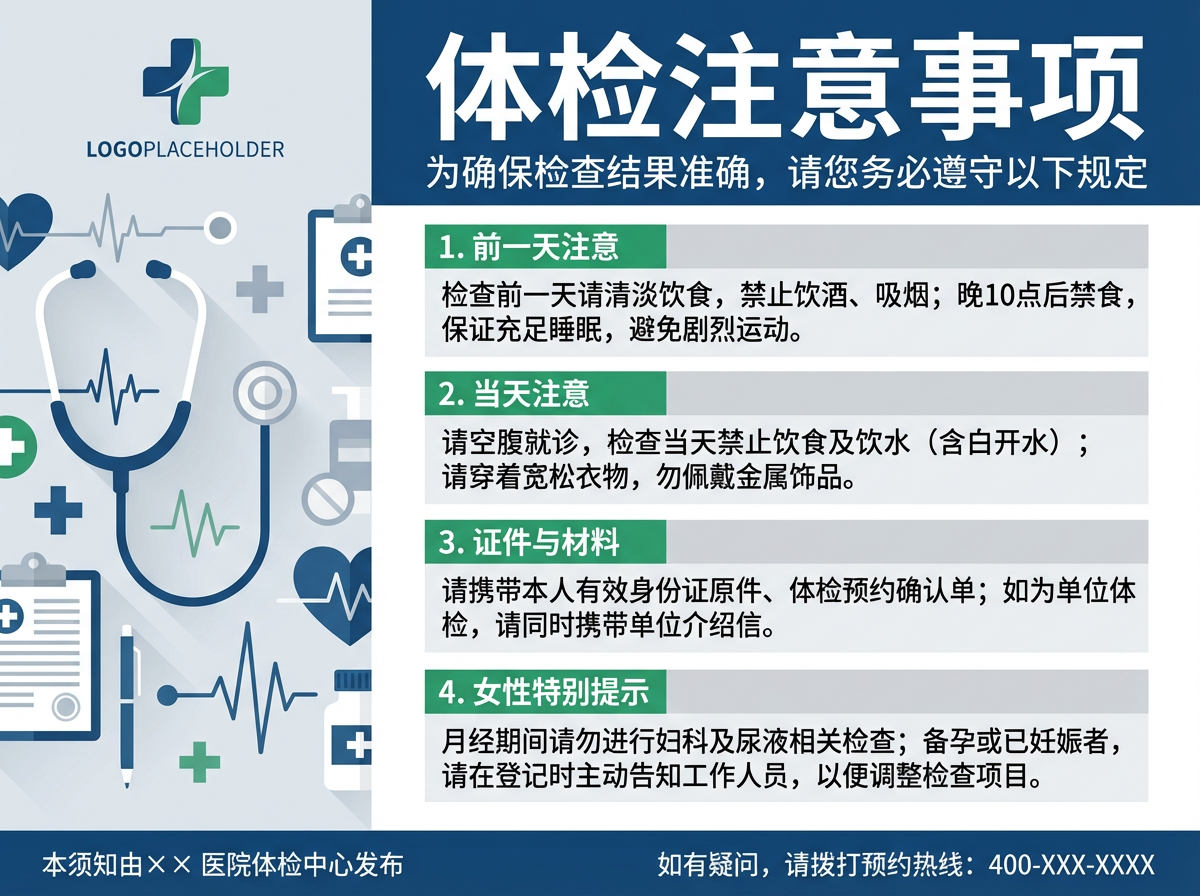 LOGOPLACEHOLDER

体检注意事项

为确保检查结果准确，请您务必遵守以下规定

1. 前一天注意

检查前一天请清淡饮食，禁止饮酒、吸烟；晚10点后禁食，保证充足睡眠，避免剧烈运动。

2. 当天注意

请空腹就诊，检查当天禁止饮食及饮水（含白开水）；请穿着宽松衣物，勿佩戴金属饰品。

3. 证件与材料

请携带本人有效身份证原件、体检预约确认单；如为单位体检，请同时携带单位介绍信。

4. 女性特别提示

月经期间请勿进行妇科及尿液相关检查；备孕或已妊娠者，请在登记时主动告知工作人员，以便调整检查项目。

本须知由×× 医院体检中心发布

如有疑问，请拨打预约热线：400-XXX-XXXX